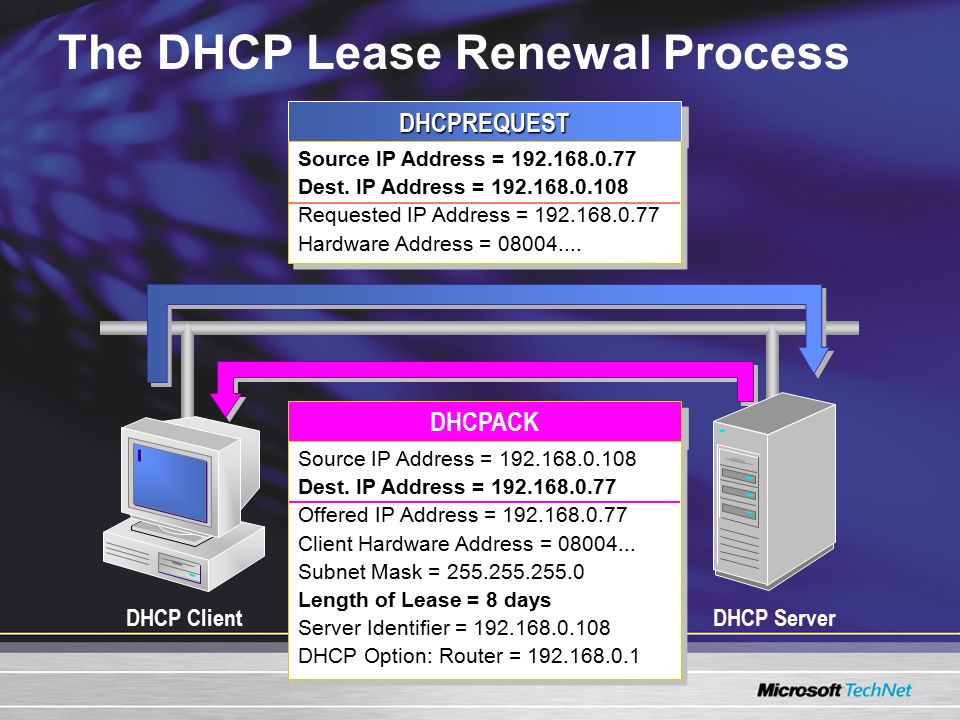 The DHCP Lease Renewal Process

DHCPREQUEST
Source IP Address = 192.168.0.77
Dest. IP Address = 192.168.0.108
Requested IP Address = 192.168.0.77
Hardware Address = 08004....

DHCPACK
Source IP Address = 192.168.0.108
Dest. IP Address = 192.168.0.77
Offered IP Address = 192.168.0.77
Client Hardware Address = 08004...
Subnet Mask = 255.255.255.0
Length of Lease = 8 days
Server Identifier = 192.168.0.108
DHCP Option: Router = 192.168.0.1

DHCP Client

DHCP Server

Microsoft TechNet